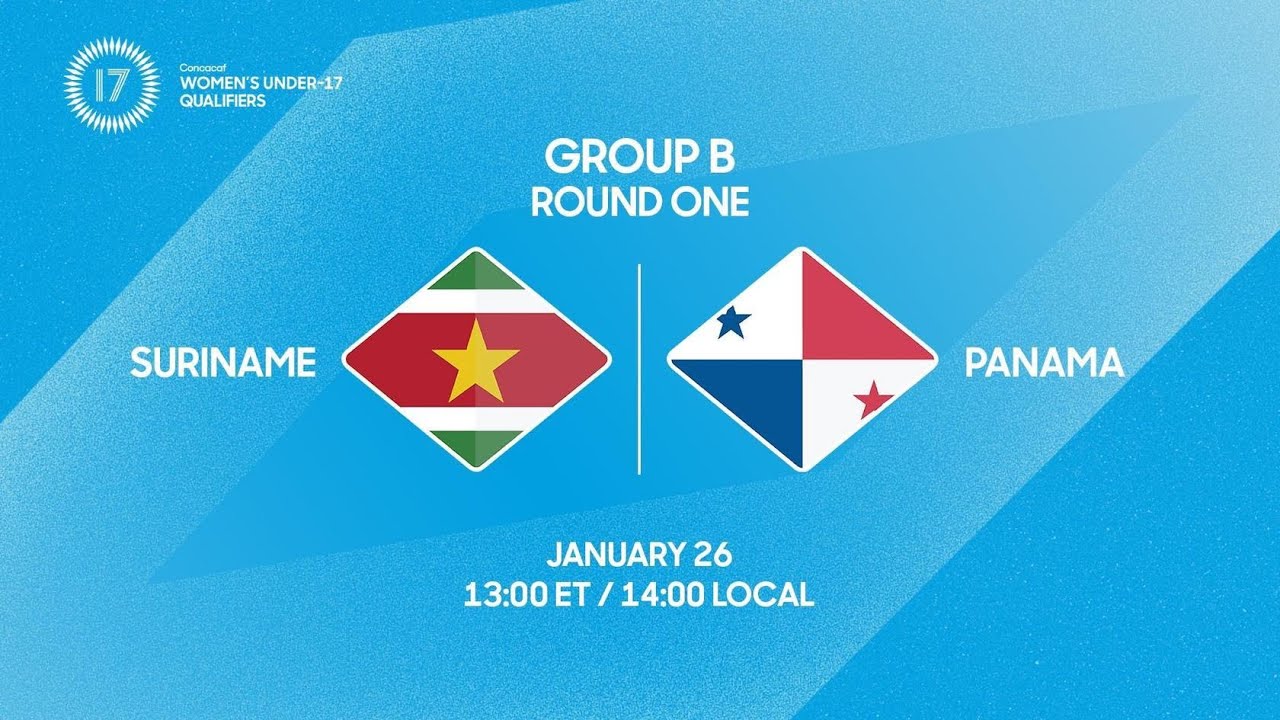 17
Concacaf
WOMEN'S UNDER-17
QUALIFIERS

GROUP B
ROUND ONE

SURINAME

PANAMA

JANUARY 26
13:00 ET / 14:00 LOCAL